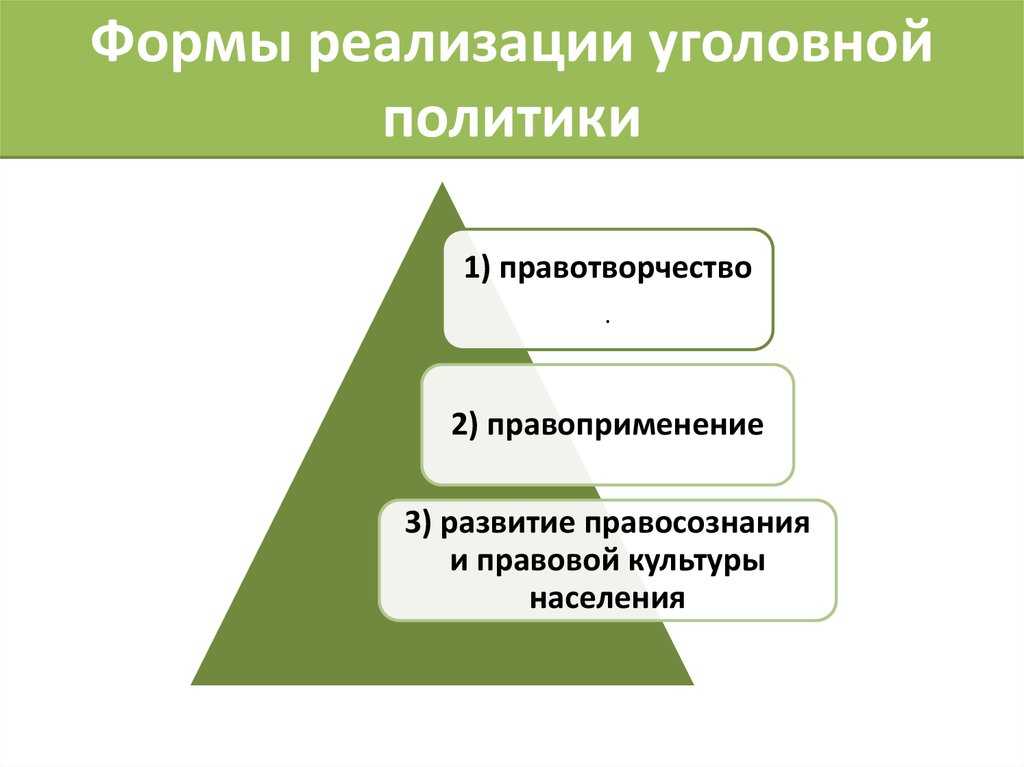 Формы реализации уголовной политики

1) правотворчество

.

2) правоприменение

3) развитие правосознания и правовой культуры населения